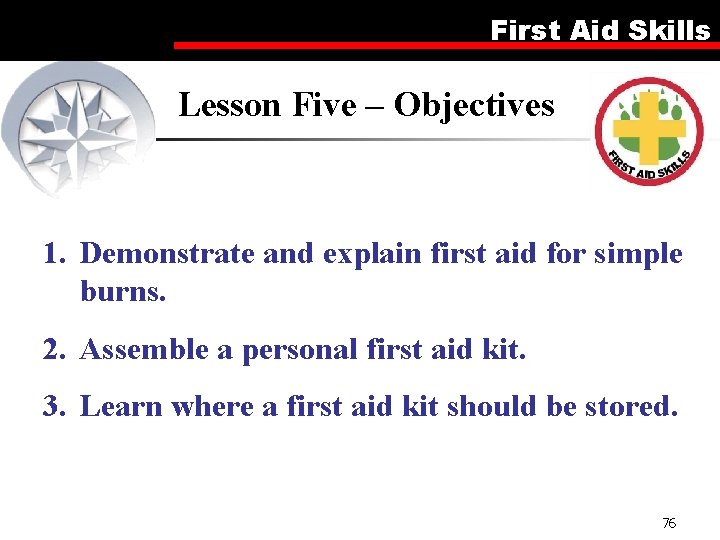 First Aid Skills

Lesson Five – Objectives

FIRST AID SKILLS

1. Demonstrate and explain first aid for simple burns.

2. Assemble a personal first aid kit.

3. Learn where a first aid kit should be stored.

76